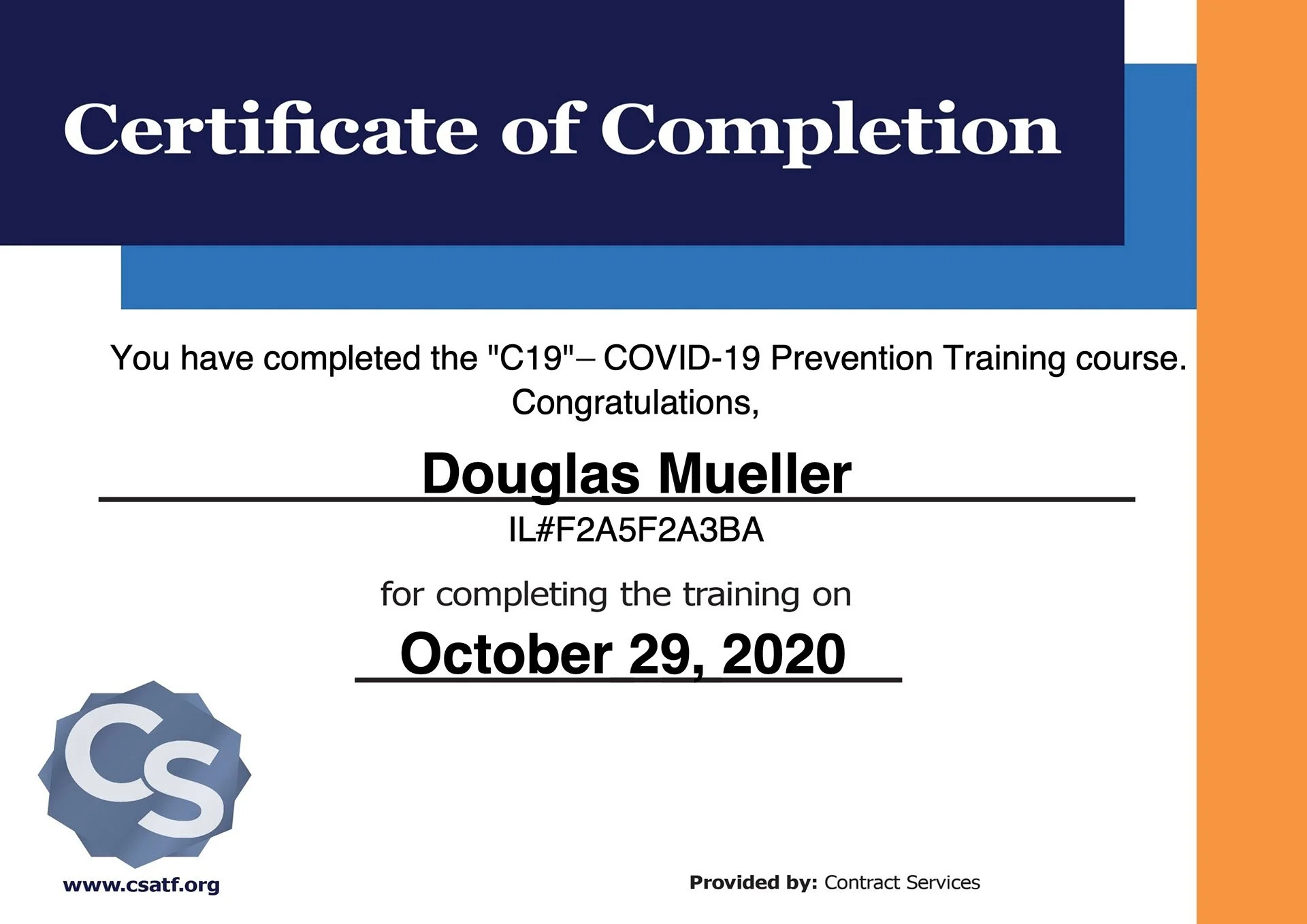 Certificate of Completion

You have completed the "C19"– COVID-19 Prevention Training course.
Congratulations,

Douglas Mueller

IL#F2A5F2A3BA

for completing the training on

October 29, 2020

CS

www.csatf.org

Provided by: Contract Services